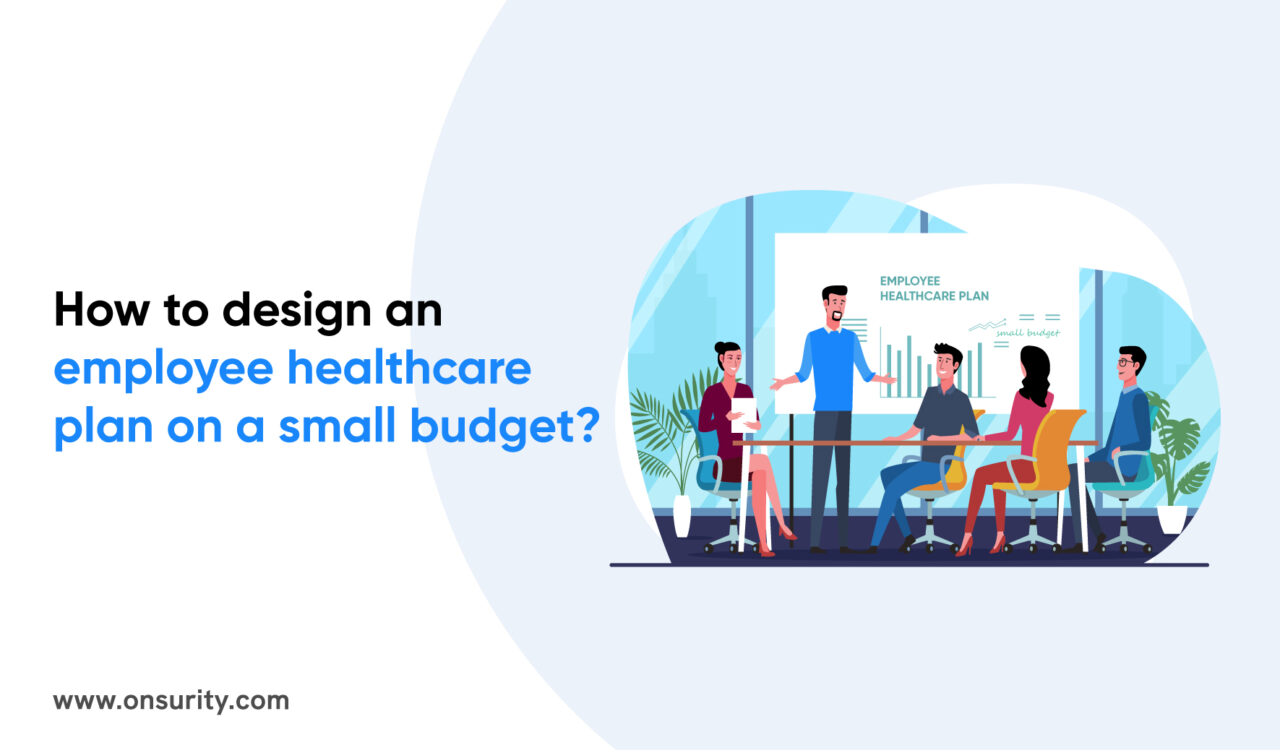 How to design an employee healthcare plan on a small budget?

EMPLOYEE HEALTHCARE PLAN

small budget

www.onsurity.com